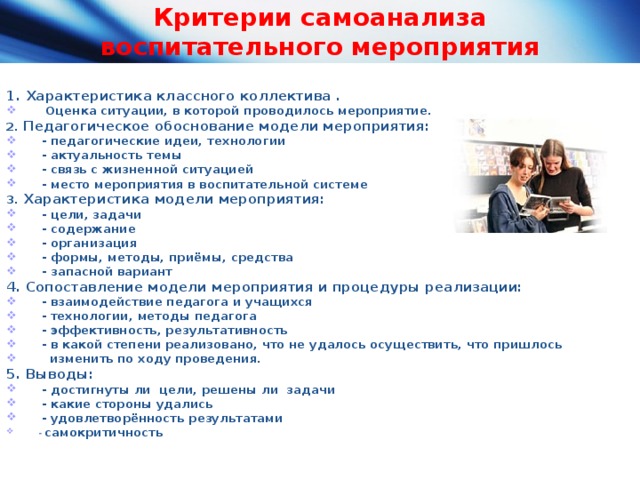 Критерии самоанализа воспитательного мероприятия

1. Характеристика классного коллектива .
Оценка ситуации, в которой проводилось мероприятие.
2. Педагогическое обоснование модели мероприятия:
- педагогические идеи, технологии
- актуальность темы
- связь с жизненной ситуацией
- место мероприятия в воспитательной системе
3. Характеристика модели мероприятия:
- цели, задачи
- содержание
- организация
- формы, методы, приёмы, средства
- запасной вариант
4. Сопоставление модели мероприятия и процедуры реализации:
- взаимодействие педагога и учащихся
- технологии, методы педагога
- эффективность, результативность
- в какой степени реализовано, что не удалось осуществить, что пришлось изменить по ходу проведения.
5. Выводы:
- достигнуты ли цели, решены ли задачи
- какие стороны удались
- удовлетворённость результатами
- самокритичность